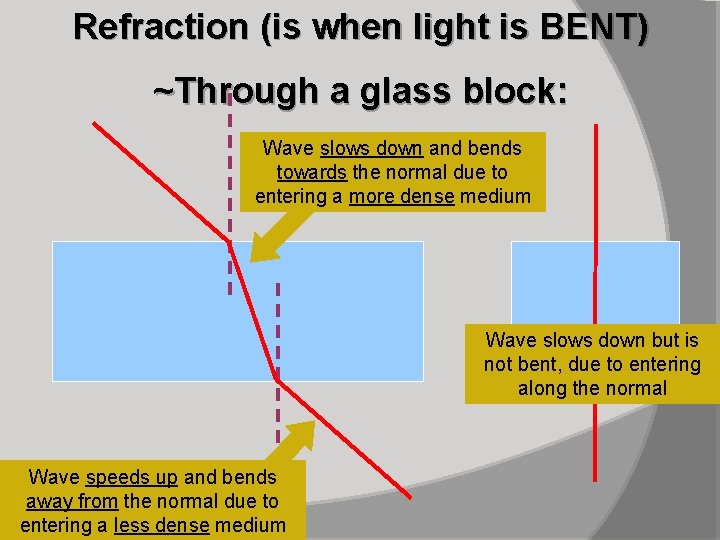 Refraction (is when light is BENT)

~Through a glass block:

Wave slows down and bends towards the normal due to entering a more dense medium

Wave slows down but is not bent, due to entering along the normal

Wave speeds up and bends away from the normal due to entering a less dense medium